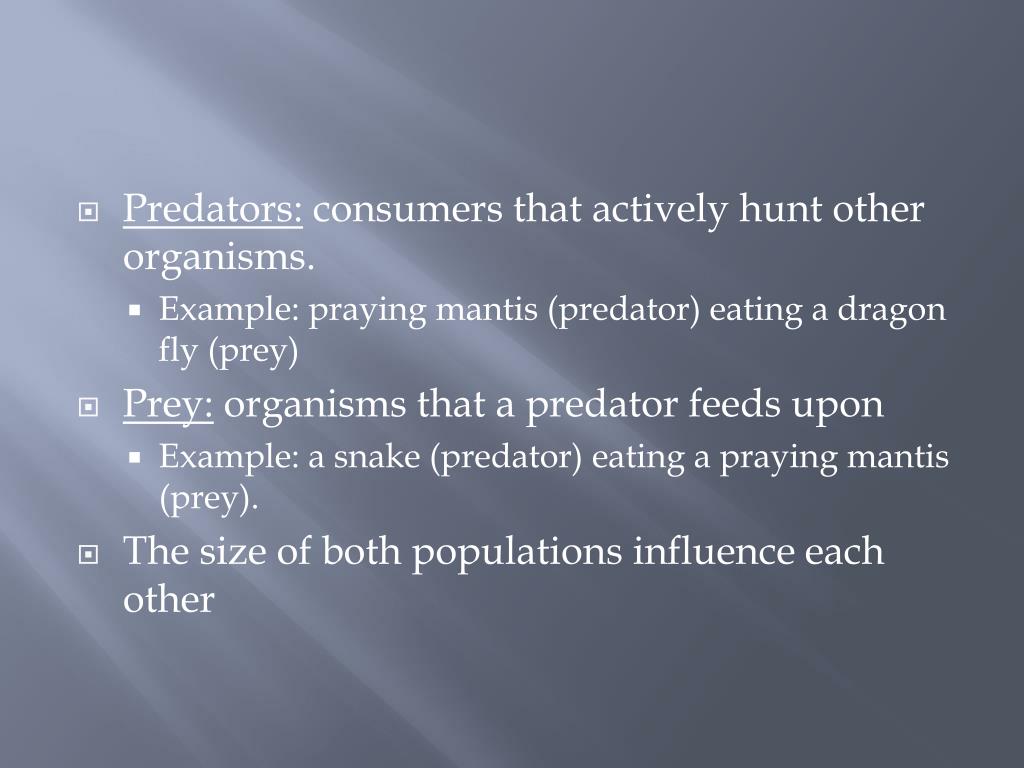 Predators: consumers that actively hunt other organisms.

Example: praying mantis (predator) eating a dragon fly (prey)

Prey: organisms that a predator feeds upon

Example: a snake (predator) eating a praying mantis (prey).

The size of both populations influence each other